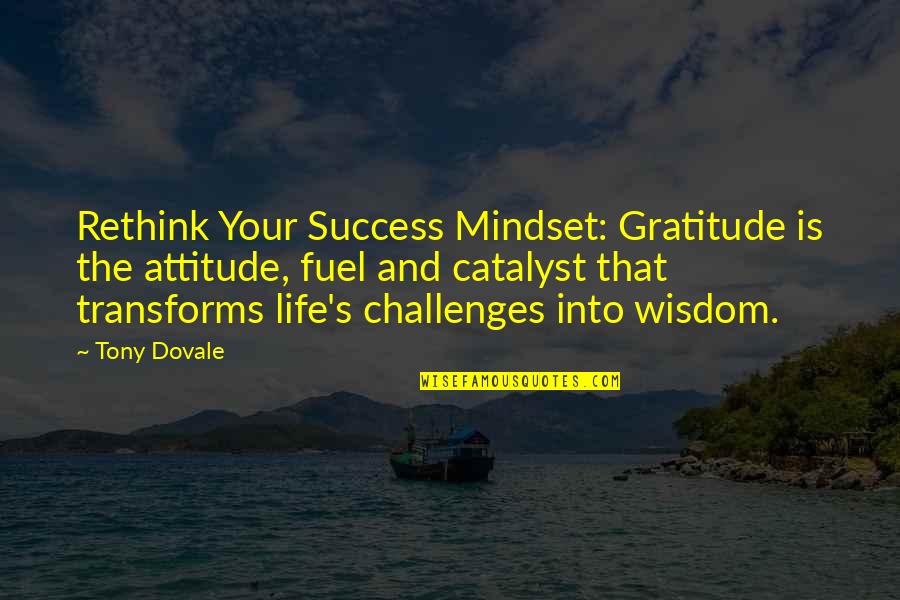 Rethink Your Success Mindset: Gratitude is the attitude, fuel and catalyst that transforms life's challenges into wisdom.

~ Tony Dovale

WISEFAMOUSQUOTES.COM